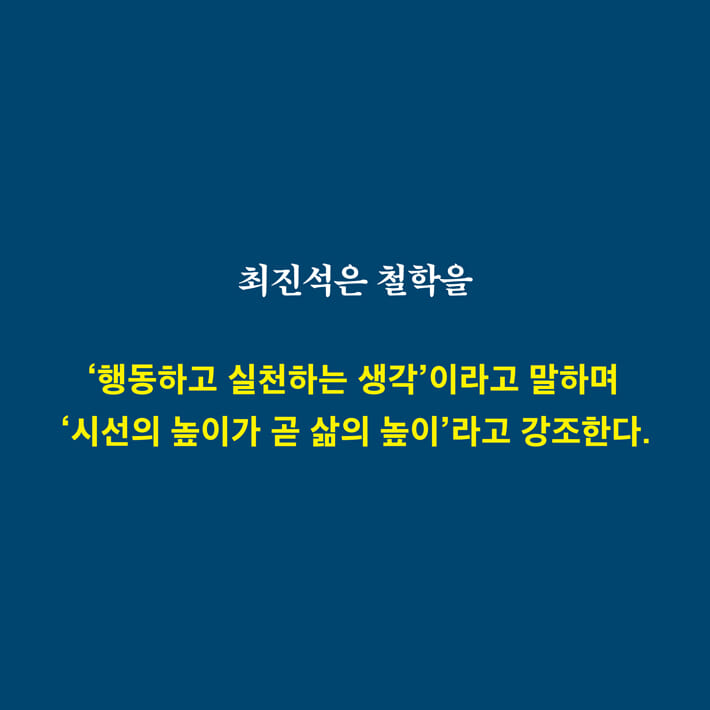 최진석은 철학을

‘행동하고 실천하는 생각’이라고 말하며
‘시선의 높이가 곧 삶의 높이’라고 강조한다.